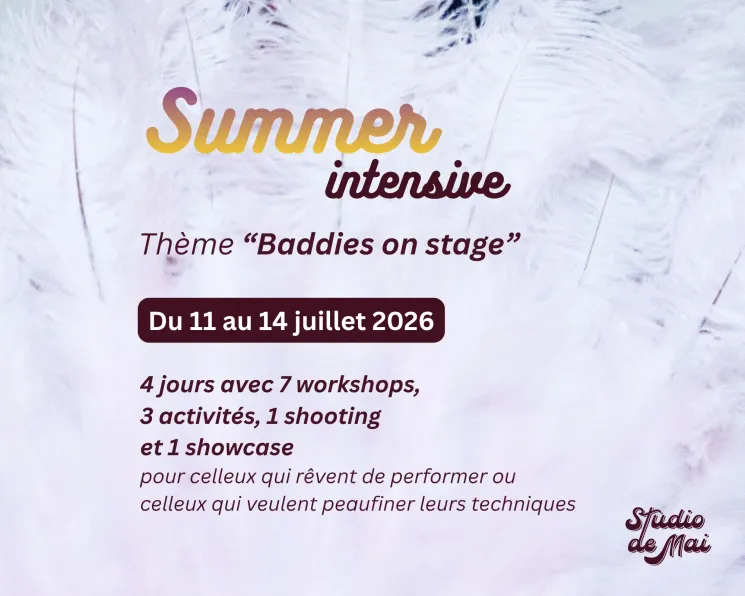 Summer
intensive

Thème “Baddies on stage”

Du 11 au 14 juillet 2026

4 jours avec 7 workshops, 3 activités, 1 shooting et 1 showcase
pour celleux qui rêvent de performer ou celleux qui veulent peaufiner leurs techniques

Studio de Mai